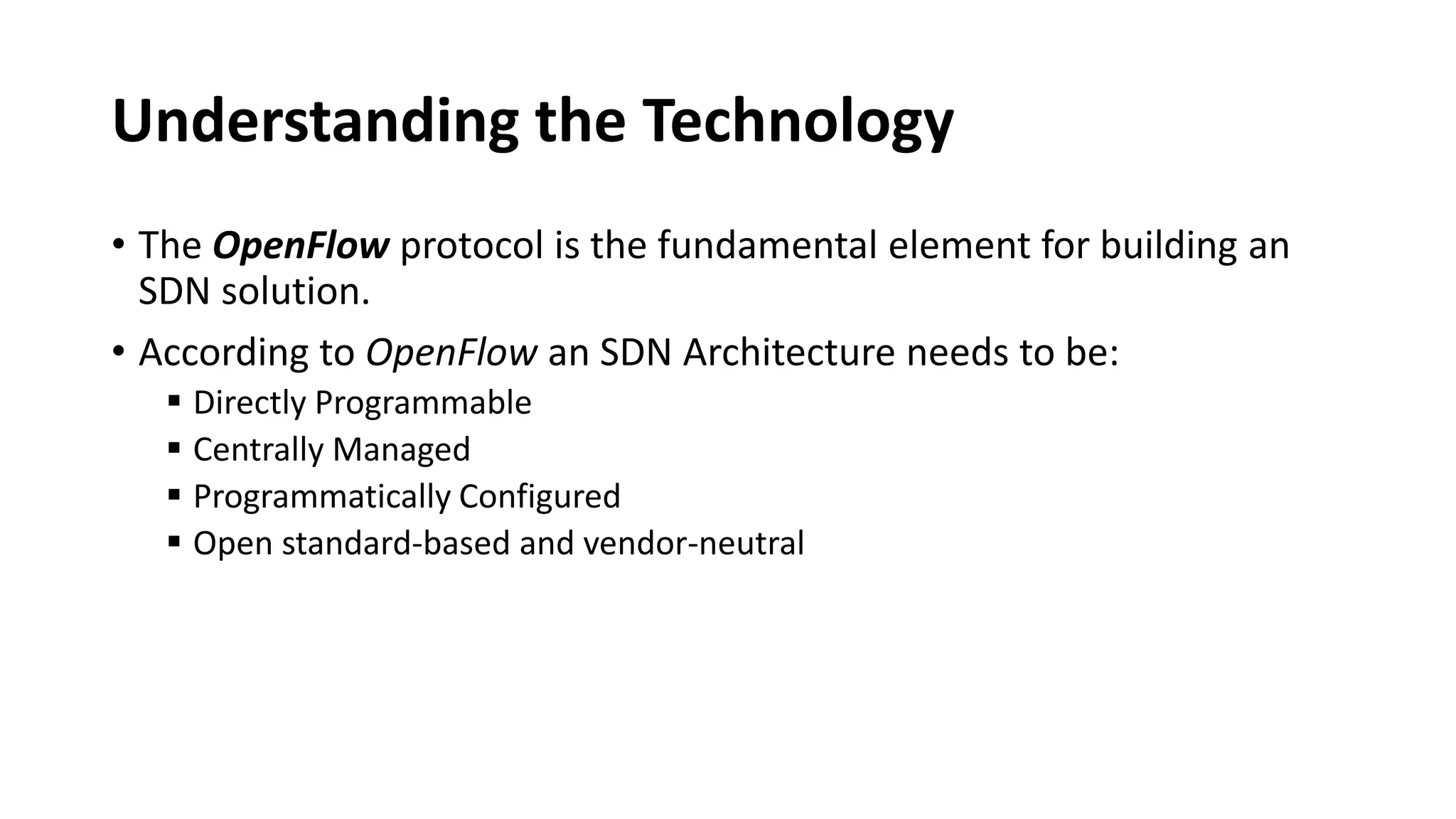 Understanding the Technology

• The OpenFlow protocol is the fundamental element for building an SDN solution.

• According to OpenFlow an SDN Architecture needs to be:
  ▪ Directly Programmable
  ▪ Centrally Managed
  ▪ Programmatically Configured
  ▪ Open standard-based and vendor-neutral